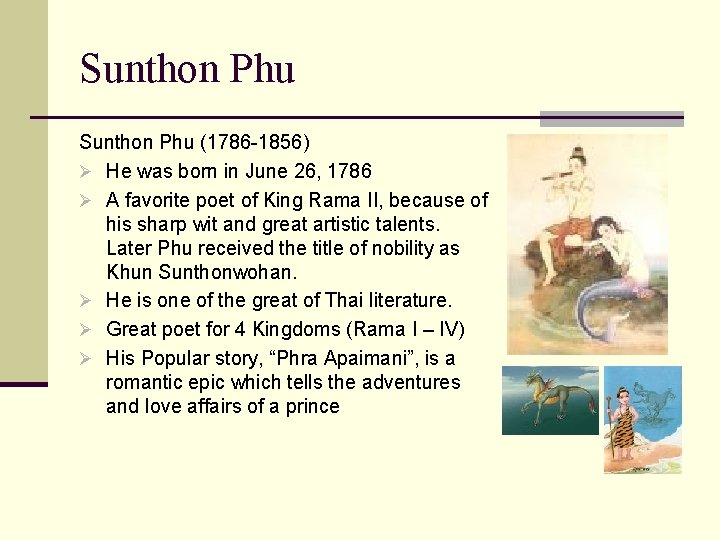 Sunthon Phu

Sunthon Phu (1786-1856)

➢ He was born in June 26, 1786

➢ A favorite poet of King Rama II, because of his sharp wit and great artistic talents. Later Phu received the title of nobility as Khun Sunthonwohan.

➢ He is one of the great of Thai literature.

➢ Great poet for 4 Kingdoms (Rama I – IV)

➢ His Popular story, “Phra Apaimani”, is a romantic epic which tells the adventures and love affairs of a prince